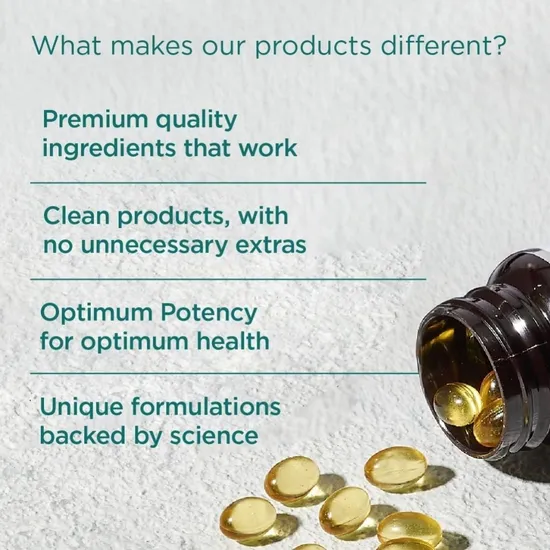 What makes our products different?

Premium quality ingredients that work

Clean products, with no unnecessary extras

Optimum Potency for optimum health

Unique formulations backed by science